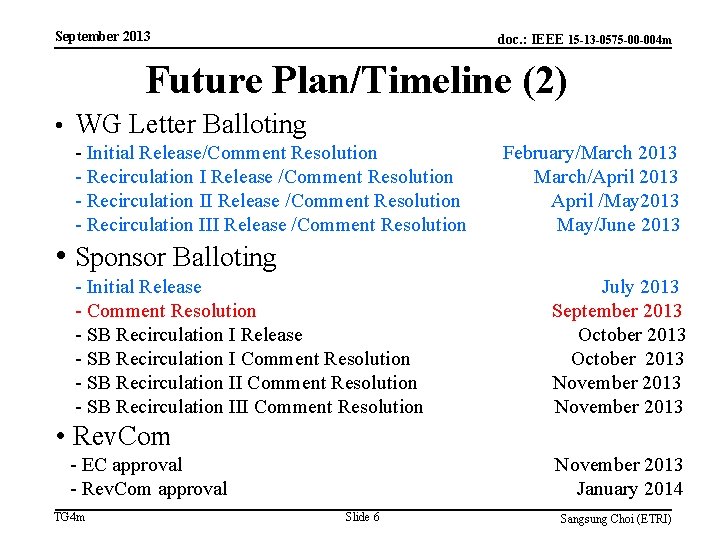 September 2013

doc.: IEEE 15-13-0575-00-004m

Future Plan/Timeline (2)

• WG Letter Balloting
- Initial Release/Comment Resolution February/March 2013
- Recirculation I Release /Comment Resolution March/April 2013
- Recirculation II Release /Comment Resolution April /May2013
- Recirculation III Release /Comment Resolution May/June 2013

• Sponsor Balloting
- Initial Release July 2013
- Comment Resolution September 2013
- SB Recirculation I Release October 2013
- SB Recirculation I Comment Resolution October 2013
- SB Recirculation II Comment Resolution November 2013
- SB Recirculation III Comment Resolution November 2013

• RevCom
- EC approval November 2013
- RevCom approval January 2014

TG4m

Slide 6

Sangsung Choi (ETRI)